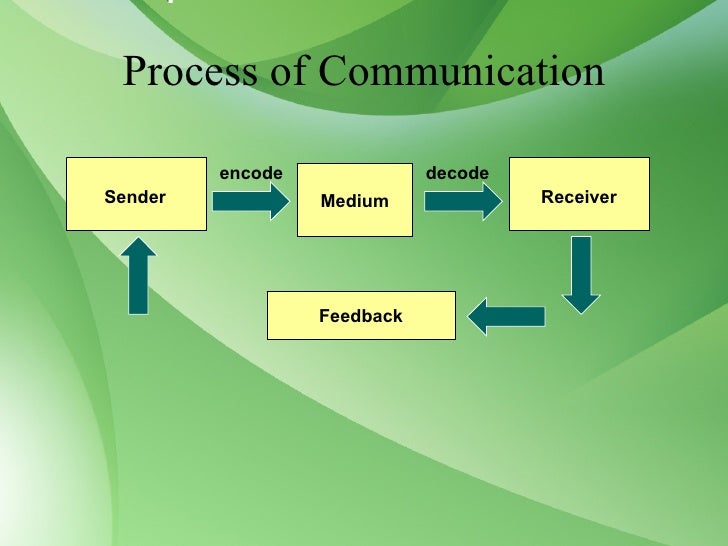 Process of Communication

Sender

encode

Medium

decode

Receiver

Feedback